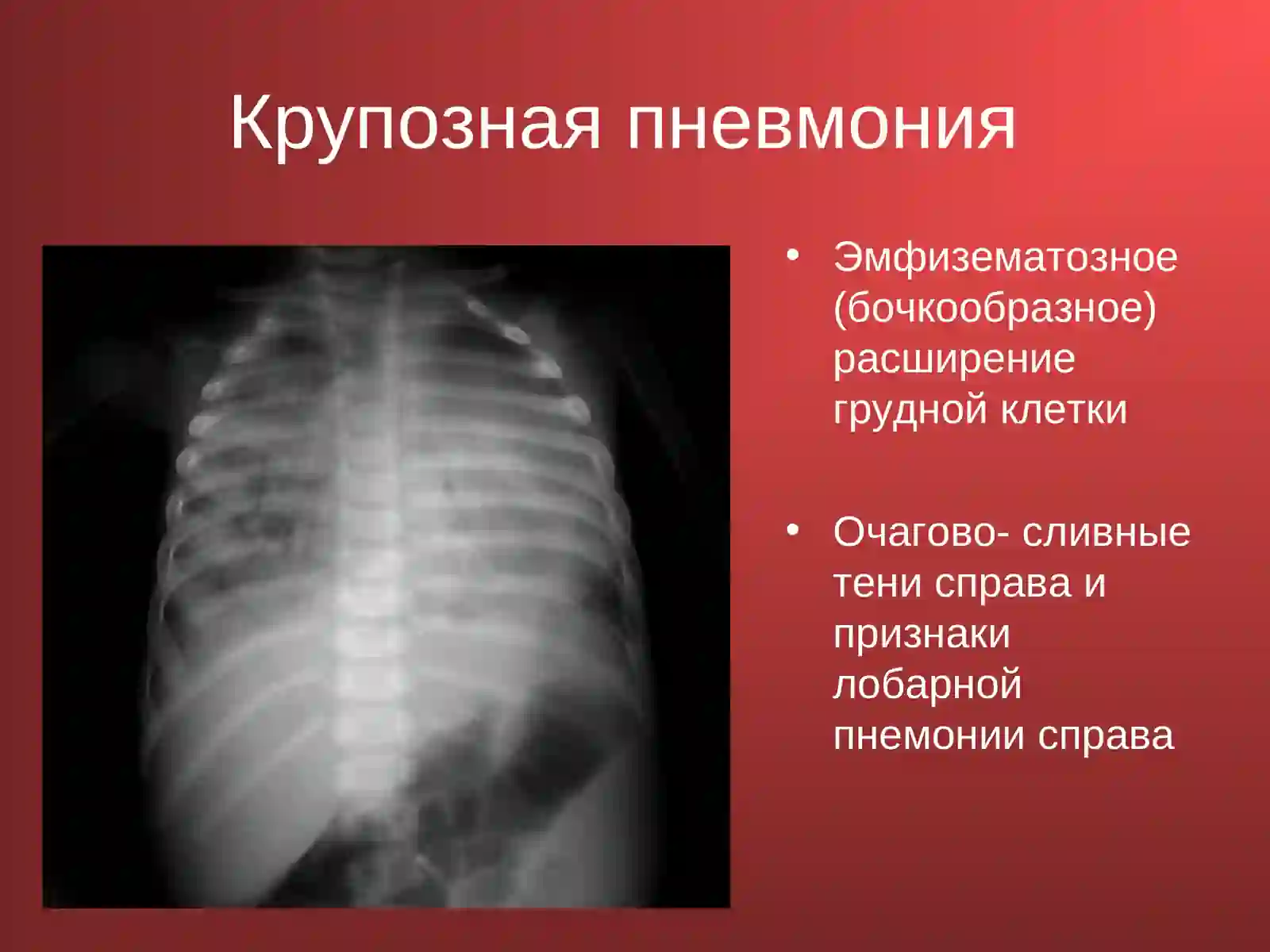 Крупозная пневмония

• Эмфизематозное (бочкообразное) расширение грудной клетки

• Очагово- сливные тени справа и признаки лобарной пнемонии справа